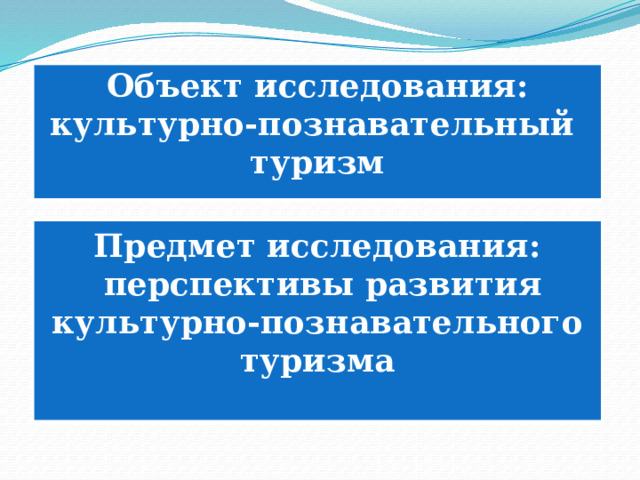 Объект исследования: культурно-познавательный туризм

Предмет исследования: перспективы развития культурно-познавательного туризма